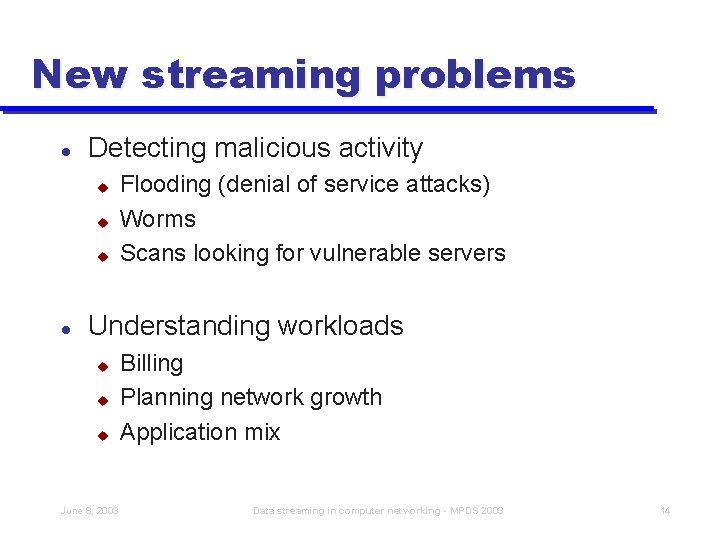 New streaming problems

- Detecting malicious activity
  - Flooding (denial of service attacks)
  - Worms
  - Scans looking for vulnerable servers

- Understanding workloads
  - Billing
  - Planning network growth
  - Application mix

June 8, 2003 Data streaming in computer networking - MPDS 2003 14